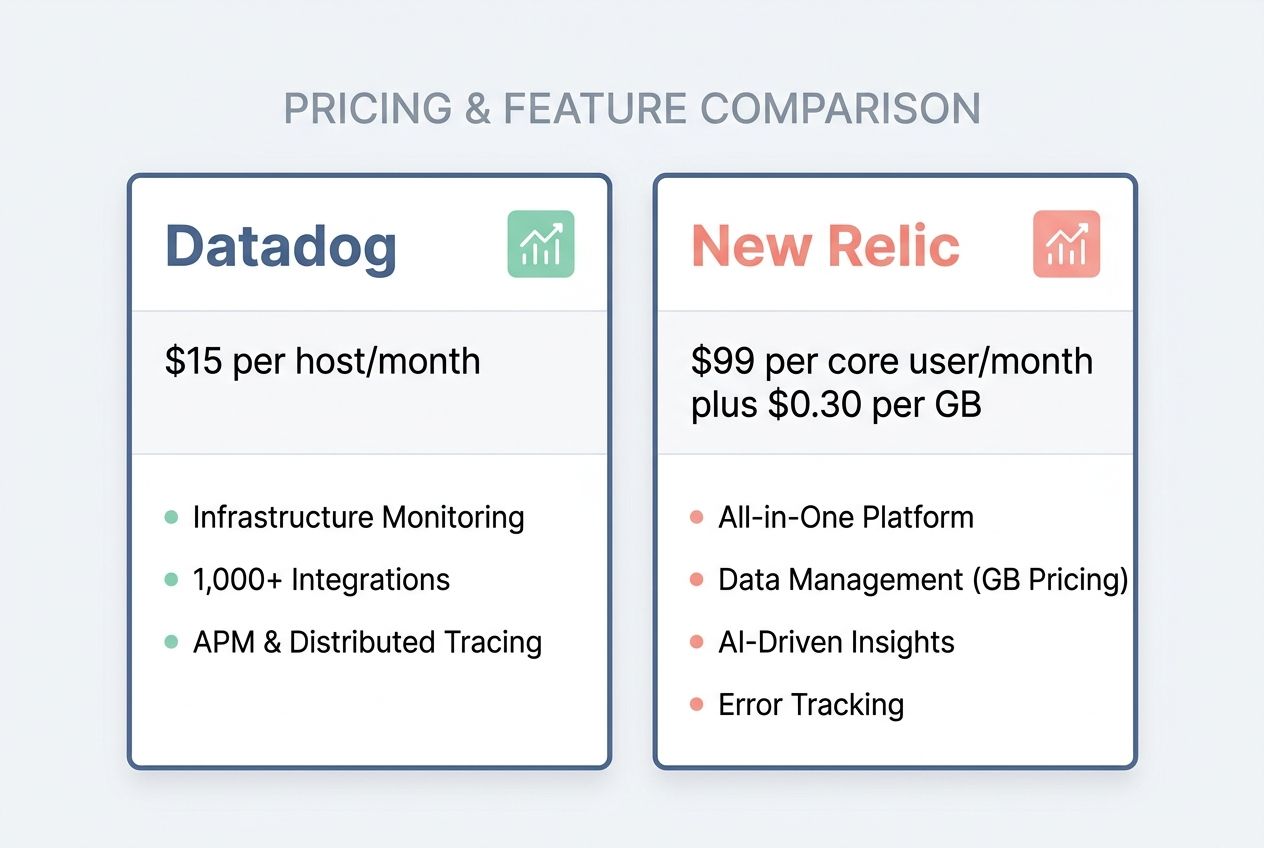 PRICING & FEATURE COMPARISON

Datadog

\$15 per host/month

- Infrastructure Monitoring
- 1,000+ Integrations
- APM & Distributed Tracing

New Relic

\$99 per core user/month plus \$0.30 per GB

- All-in-One Platform
- Data Management (GB Pricing)
- AI-Driven Insights
- Error Tracking